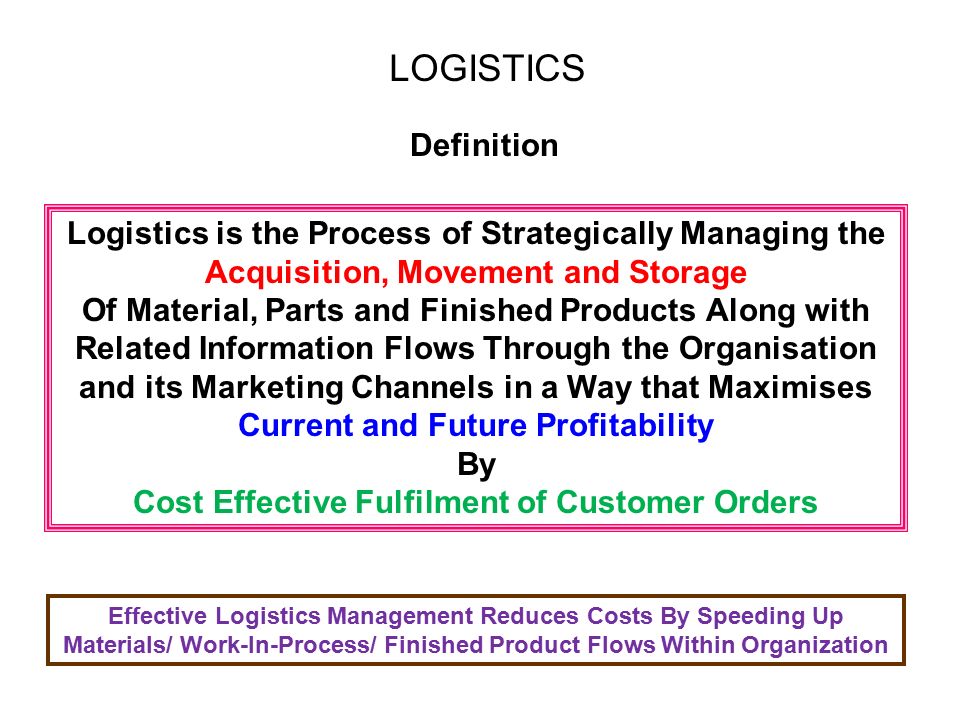 LOGISTICS

Definition

Logistics is the Process of Strategically Managing the Acquisition, Movement and Storage Of Material, Parts and Finished Products Along with Related Information Flows Through the Organisation and its Marketing Channels in a Way that Maximises Current and Future Profitability By Cost Effective Fulfilment of Customer Orders

Effective Logistics Management Reduces Costs By Speeding Up Materials/ Work-In-Process/ Finished Product Flows Within Organization